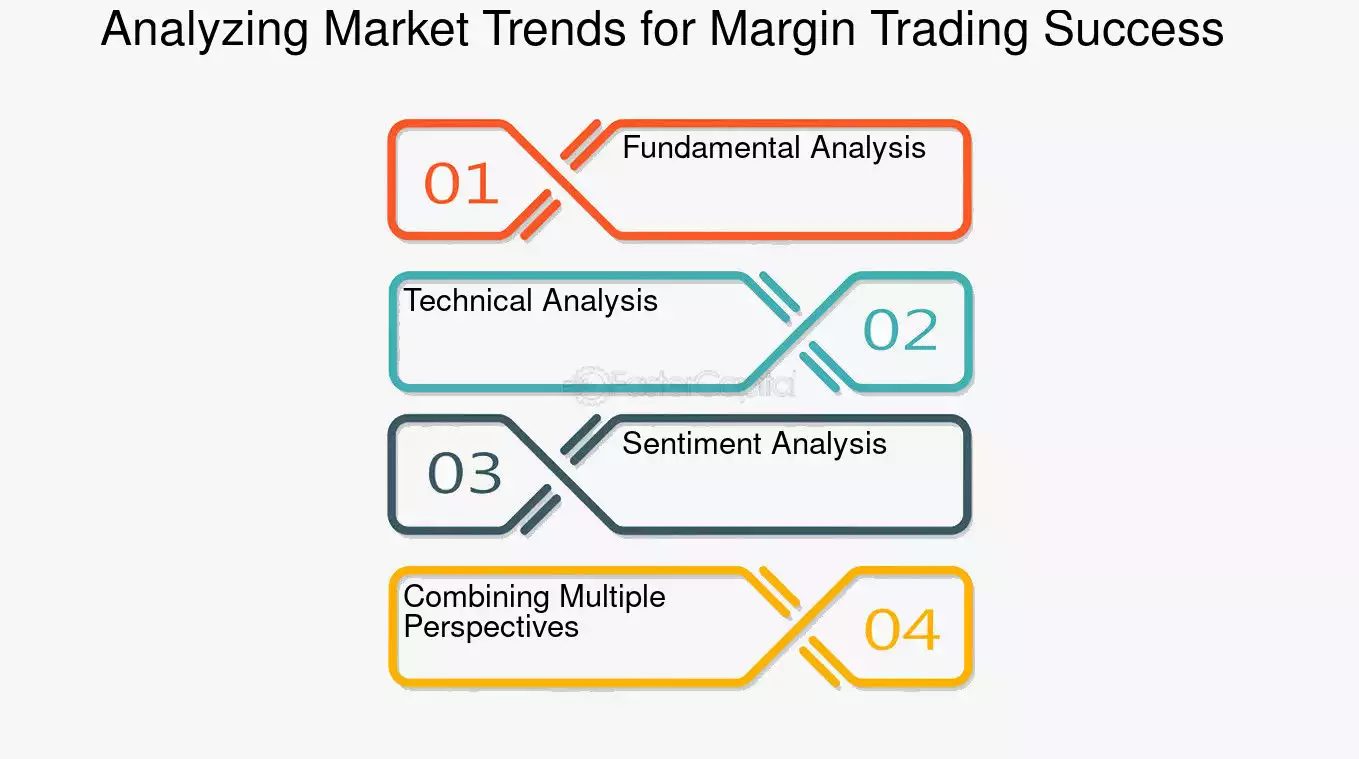 Analyzing Market Trends for Margin Trading Success

01
Fundamental Analysis

Technical Analysis
02

FasterCapital

03
Sentiment Analysis

Combining Multiple Perspectives
04